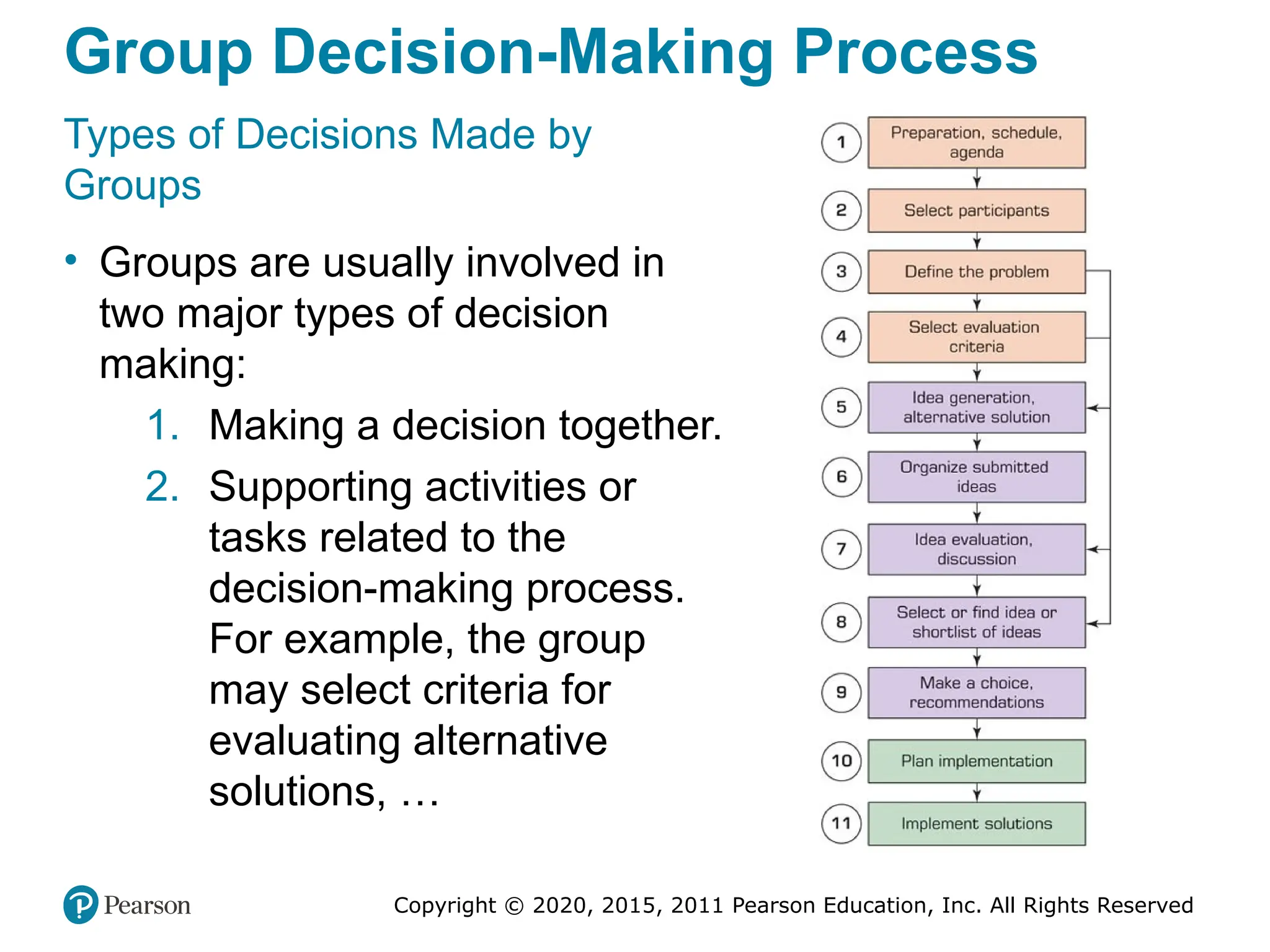 Group Decision-Making Process

Types of Decisions Made by Groups

• Groups are usually involved in two major types of decision making:

1. Making a decision together.

2. Supporting activities or tasks related to the decision-making process. For example, the group may select criteria for evaluating alternative solutions, …

1 Preparation, schedule, agenda

2 Select participants

3 Define the problem

4 Select evaluation criteria

5 Idea generation, alternative solution

6 Organize submitted ideas

7 Idea evaluation, discussion

8 Select or find idea or shortlist of ideas

9 Make a choice, recommendations

10 Plan implementation

11 Implement solutions

Pearson

Copyright © 2020, 2015, 2011 Pearson Education, Inc. All Rights Reserved